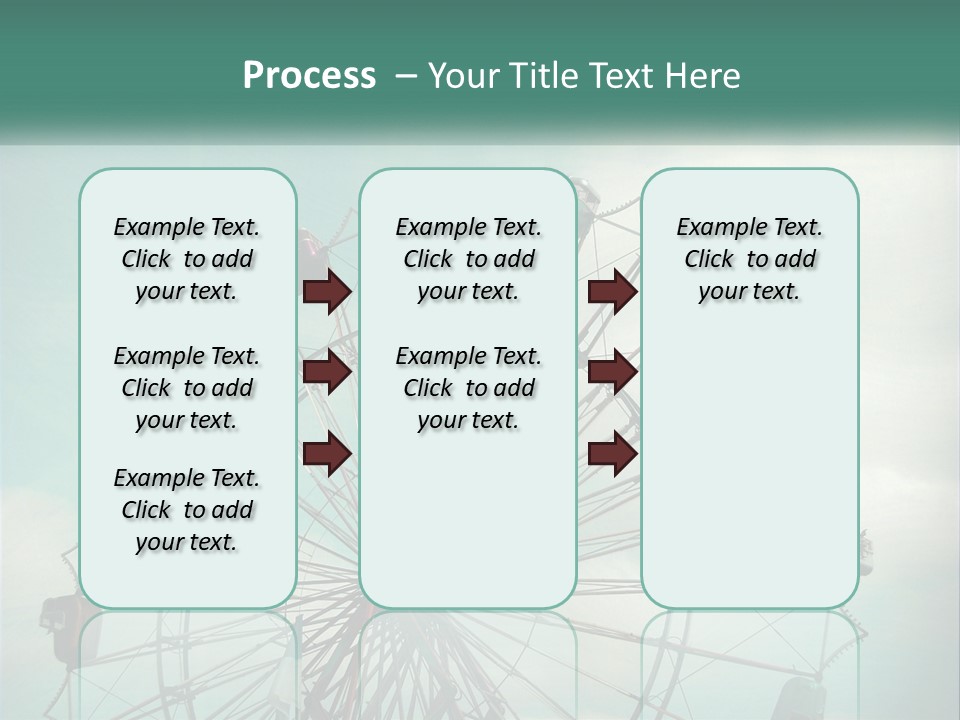 Process – Your Title Text Here

Example Text. Click to add your text.

Example Text. Click to add your text.

Example Text. Click to add your text.

Example Text. Click to add your text.

Example Text. Click to add your text.

Example Text. Click to add your text.